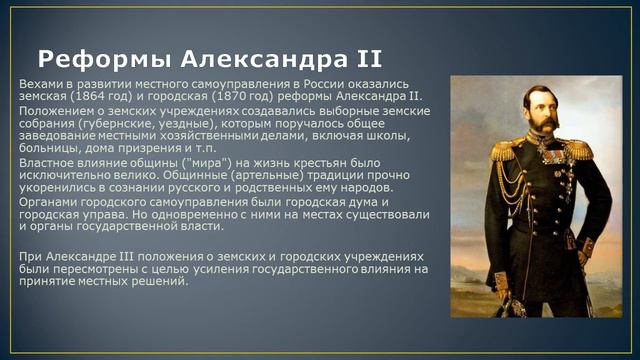 Реформы Александра II

Вехами в развитии местного самоуправления в России оказались земская (1864 год) и городская (1870 год) реформы Александра II.

Положением о земских учреждениях создавались выборные земские собрания (губернские, уездные), которым поручалось общее заведование местными хозяйственными делами, включая школы, больницы, дома призрения и т.п.

Властное влияние общины ("мира") на жизнь крестьян было исключительно велико. Общинные (артельные) традиции прочно укоренились в сознании русского и родственных ему народов.

Органами городского самоуправления были городская дума и городская управа. Но одновременно с ними на местах существовали и органы государственной власти.

При Александре III положения о земских и городских учреждениях были пересмотрены с целью усиления государственного влияния на принятие местных решений.